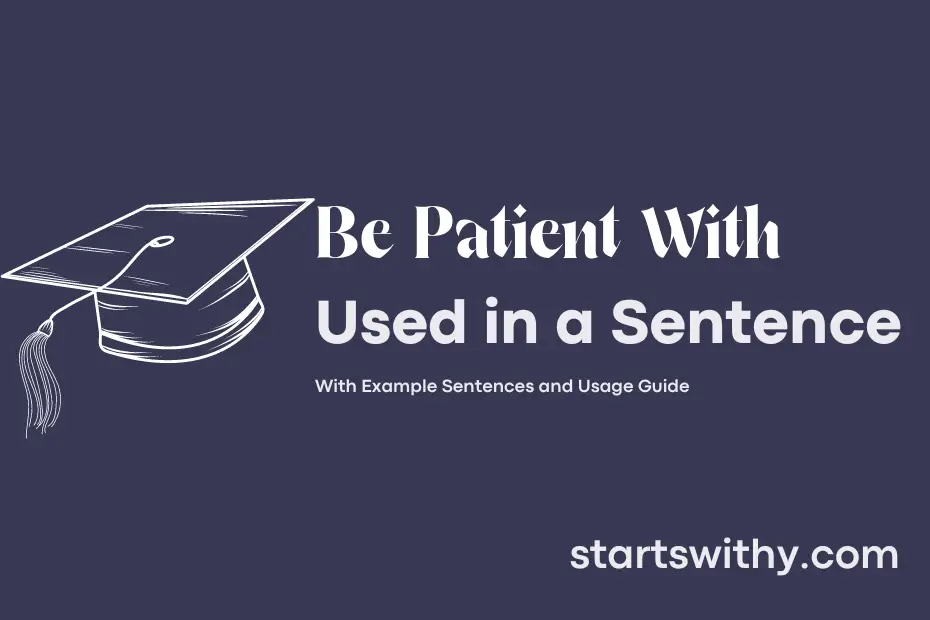 Be Patient With
Used in a Sentence

With Example Sentences and Usage Guide

startswithy.com